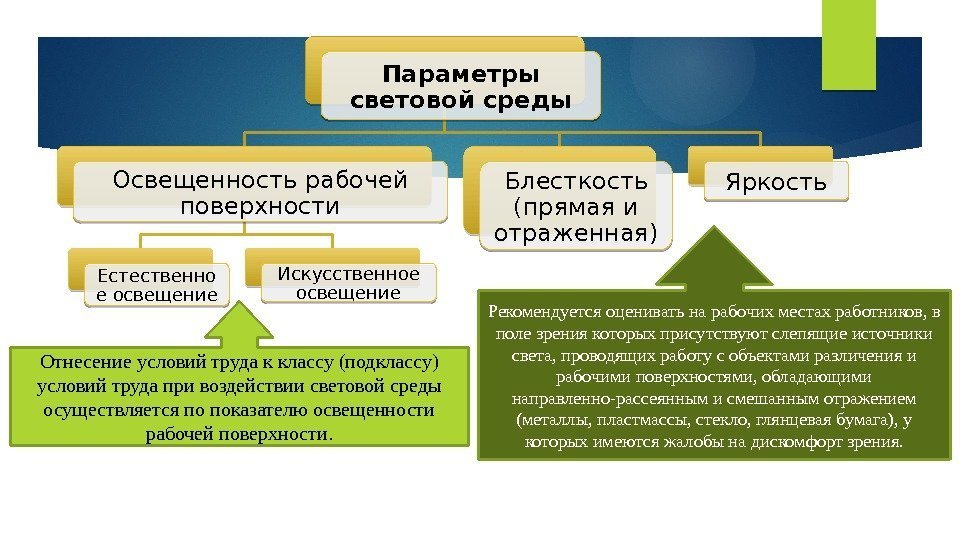 Параметры световой среды

Освещенность рабочей поверхности

Блесткость (прямая и отраженная)

Яркость

Естественно е освещение

Искусственное освещение

Отнесение условий труда к классу (подклассу) условий труда при воздействии световой среды осуществляется по показателю освещенности рабочей поверхности.

Рекомендуется оценивать на рабочих местах работников, в поле зрения которых присутствуют слепящие источники света, проводящих работу с объектами различения и рабочими поверхностями, обладающими направленно-рассеянным и смешанным отражением (металлы, пластмассы, стекло, глянцевая бумага), у которых имеются жалобы на дискомфорт зрения.